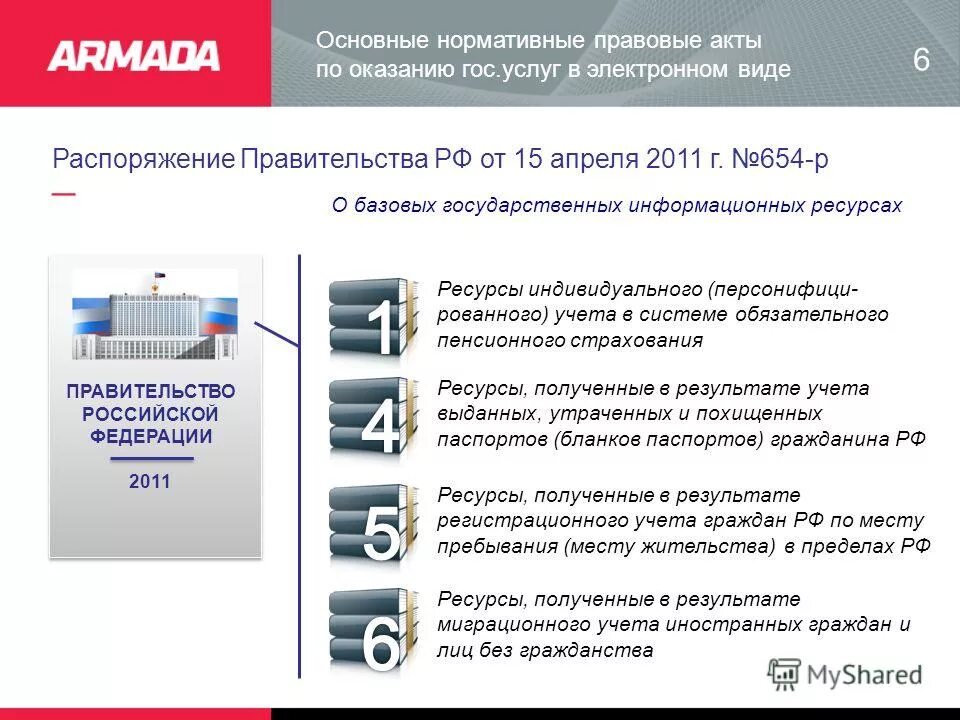 ARMADA

Основные нормативные правовые акты по оказанию гос.услуг в электронном виде

6

Распоряжение Правительства РФ от 15 апреля 2011 г. №654-р

О базовых государственных информационных ресурсах

ПРАВИТЕЛЬСТВО РОССИЙСКОЙ ФЕДЕРАЦИИ

2011

1

Ресурсы индивидуального (персонифицированного) учета в системе обязательного пенсионного страхования

4

Ресурсы, полученные в результате учета выданных, утраченных и похищенных паспортов (бланков паспортов) гражданина РФ

5

Ресурсы, полученные в результате регистрационного учета граждан РФ по месту пребывания (месту жительства) в пределах РФ

6

Ресурсы, полученные в результате миграционного учета иностранных граждан и лиц без гражданства

MyShared